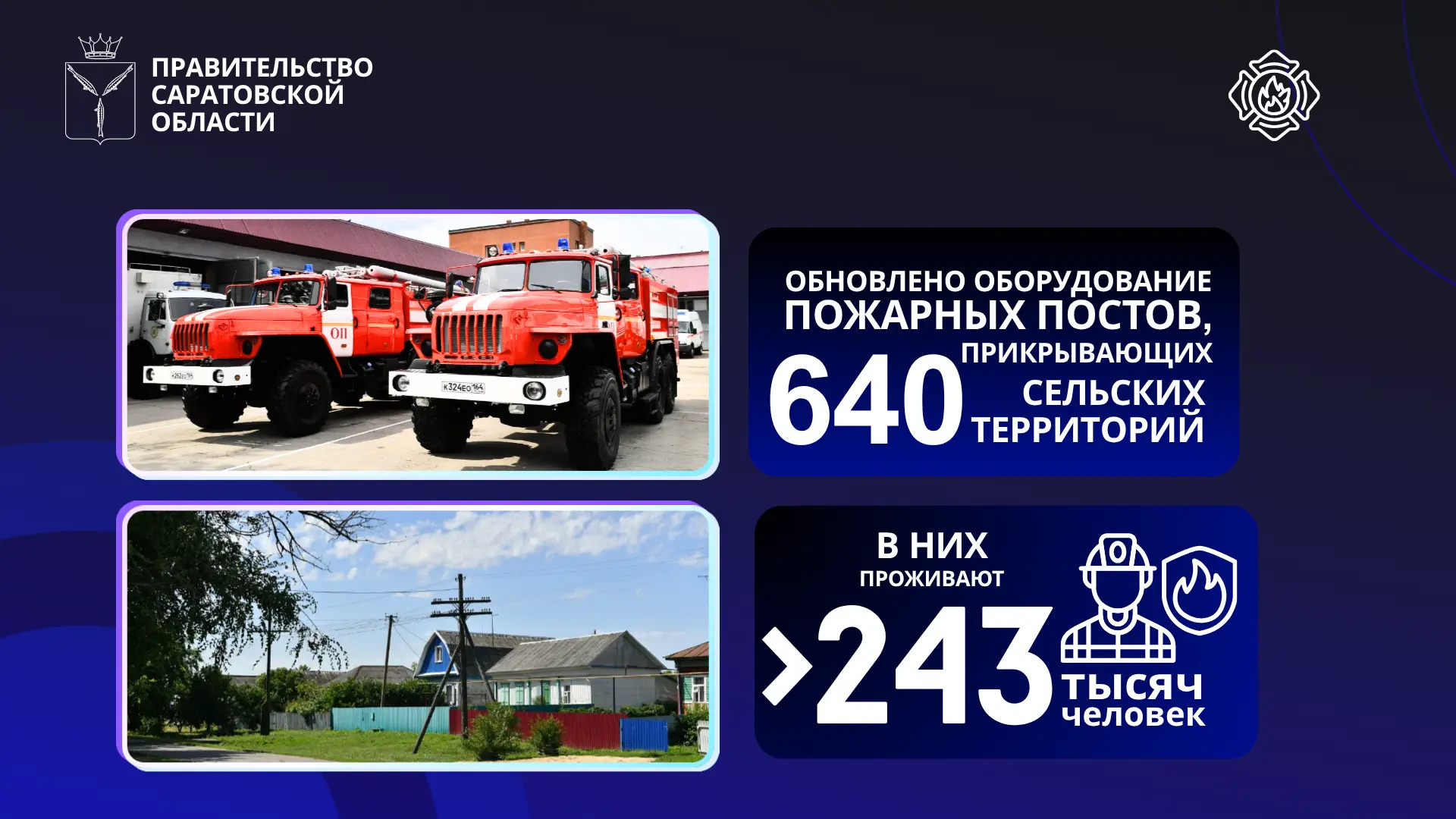 ПРАВИТЕЛЬСТВО САРАТОВСКОЙ ОБЛАСТИ

ОП

К324ЕО 164

ОБНОВЛЕНО ОБОРУДОВАНИЕ ПОЖАРНЫХ ПОСТОВ,

640 ПРИКРЫВАЮЩИХ СЕЛЬСКИХ ТЕРРИТОРИЙ

В НИХ ПРОЖИВАЮТ

>243 тысяч человек